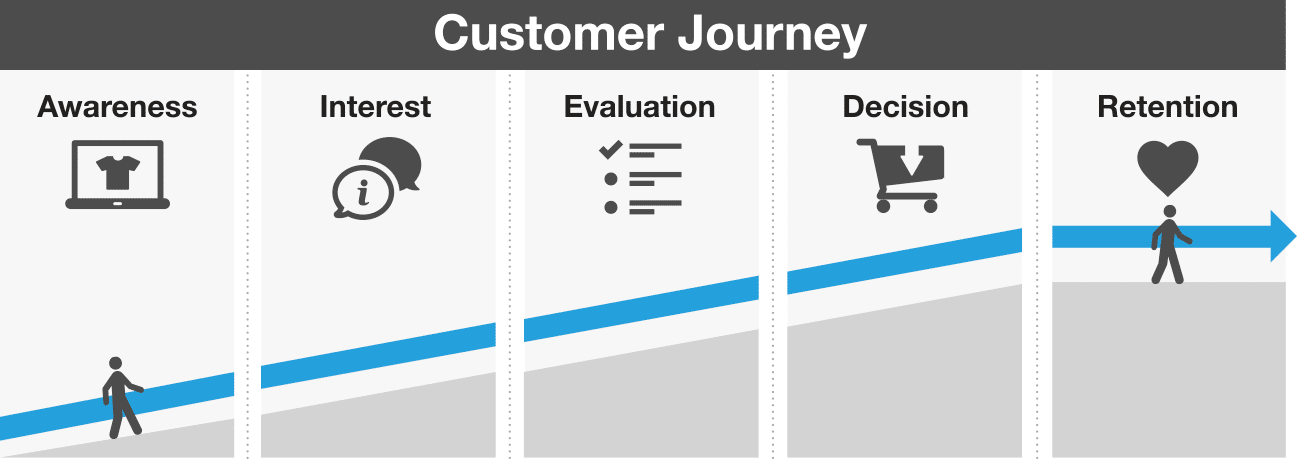 Customer Journey

Awareness

Interest

i

Evaluation

Decision

Retention